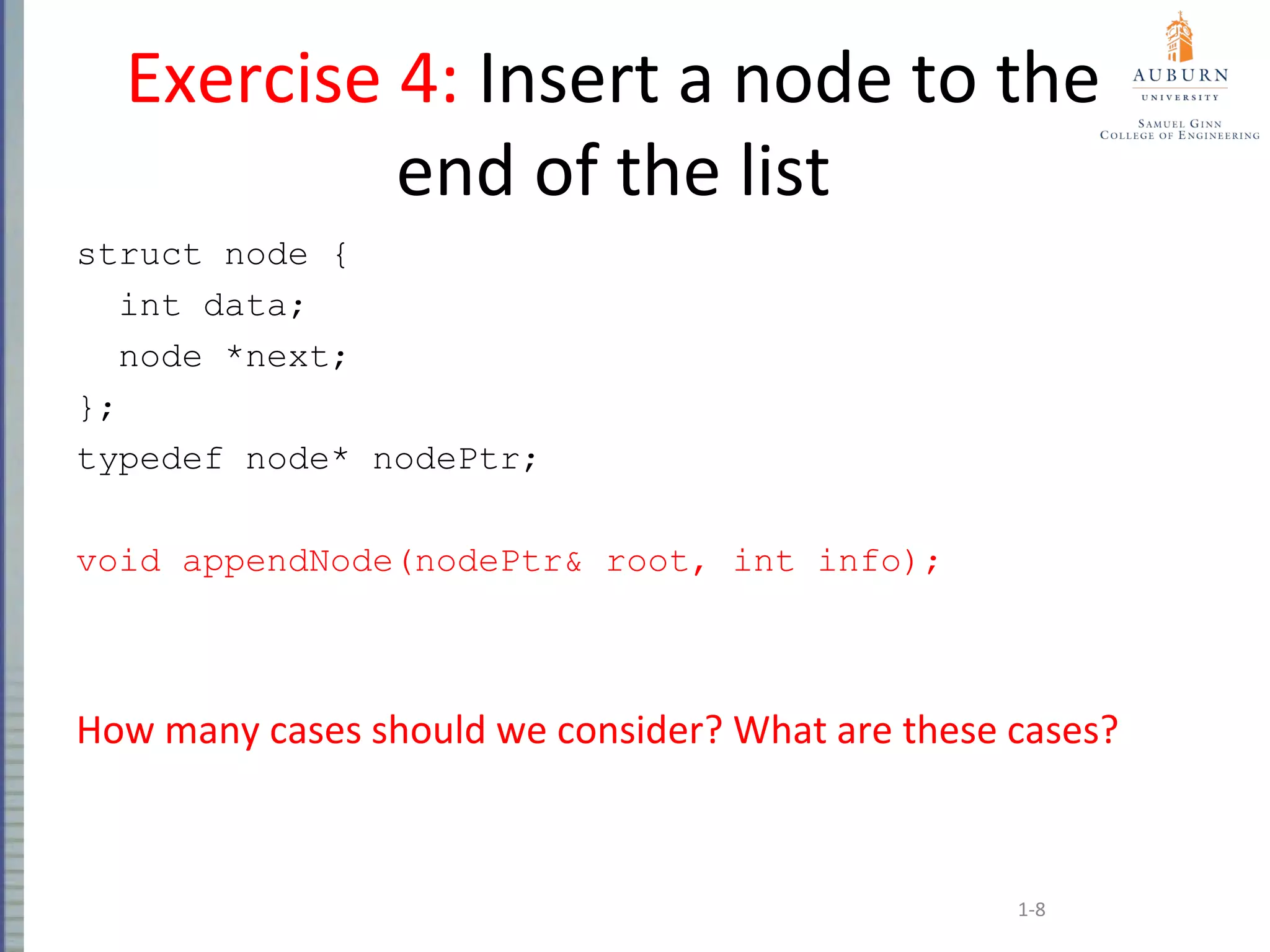 Exercise 4: Insert a node to the end of the list

AUBURN
UNIVERSITY
SAMUEL GINN
COLLEGE OF ENGINEERING

struct node {
  int data;
  node *next;
};
typedef node* nodePtr;

void appendNode(nodePtr& root, int info);

How many cases should we consider? What are these cases?

1-8